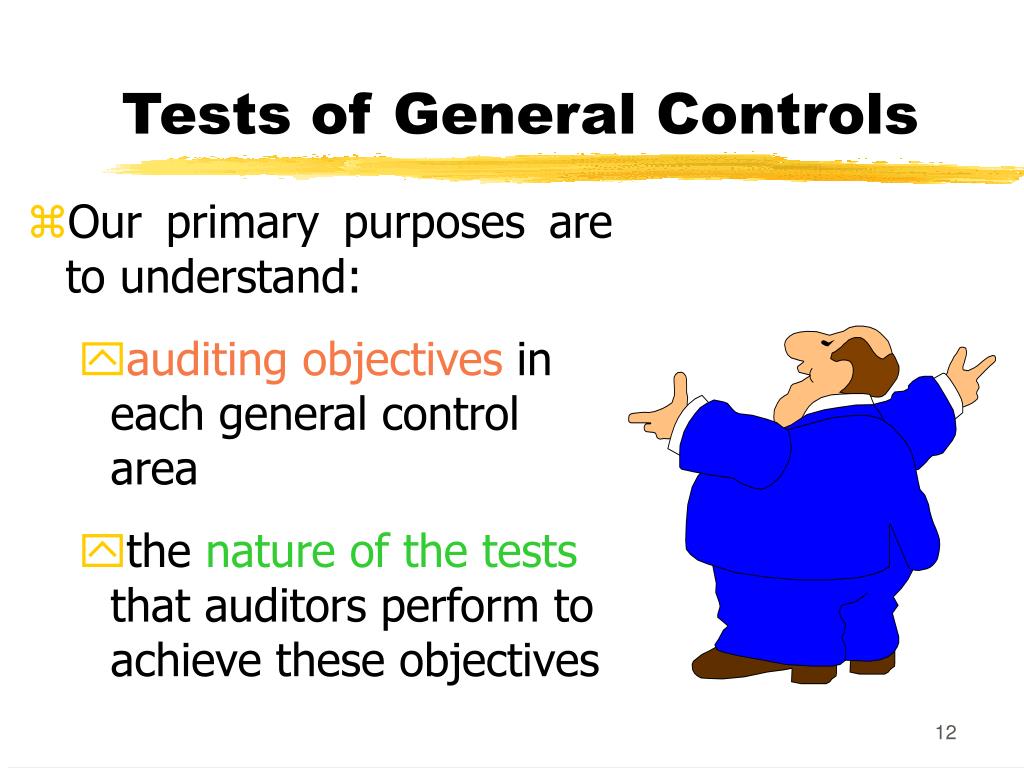 Tests of General Controls

Our primary purposes are to understand:

auditing objectives in each general control area

the nature of the tests that auditors perform to achieve these objectives

12